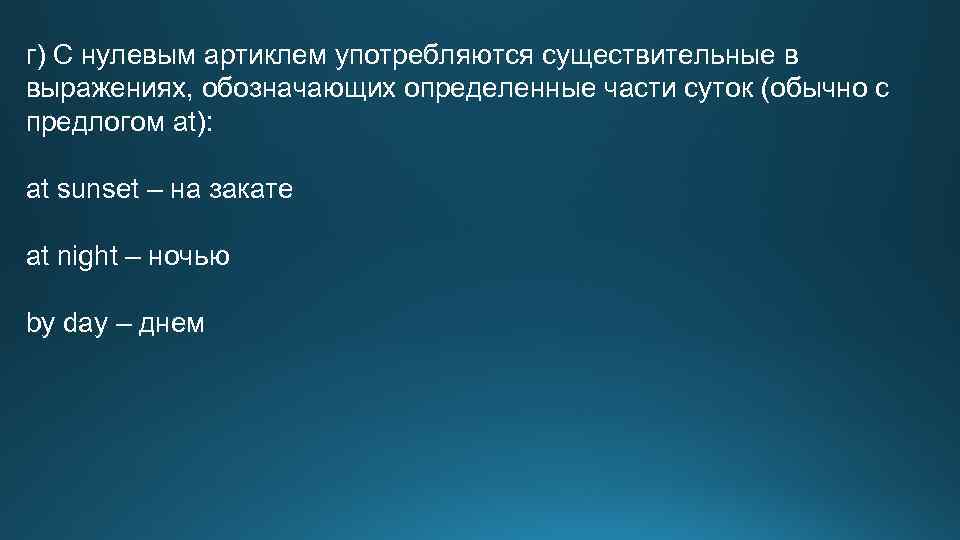 г) С нулевым артиклем употребляются существительные в выражениях, обозначающих определенные части суток (обычно с предлогом at):

at sunset – на закате

at night – ночью

by day – днем